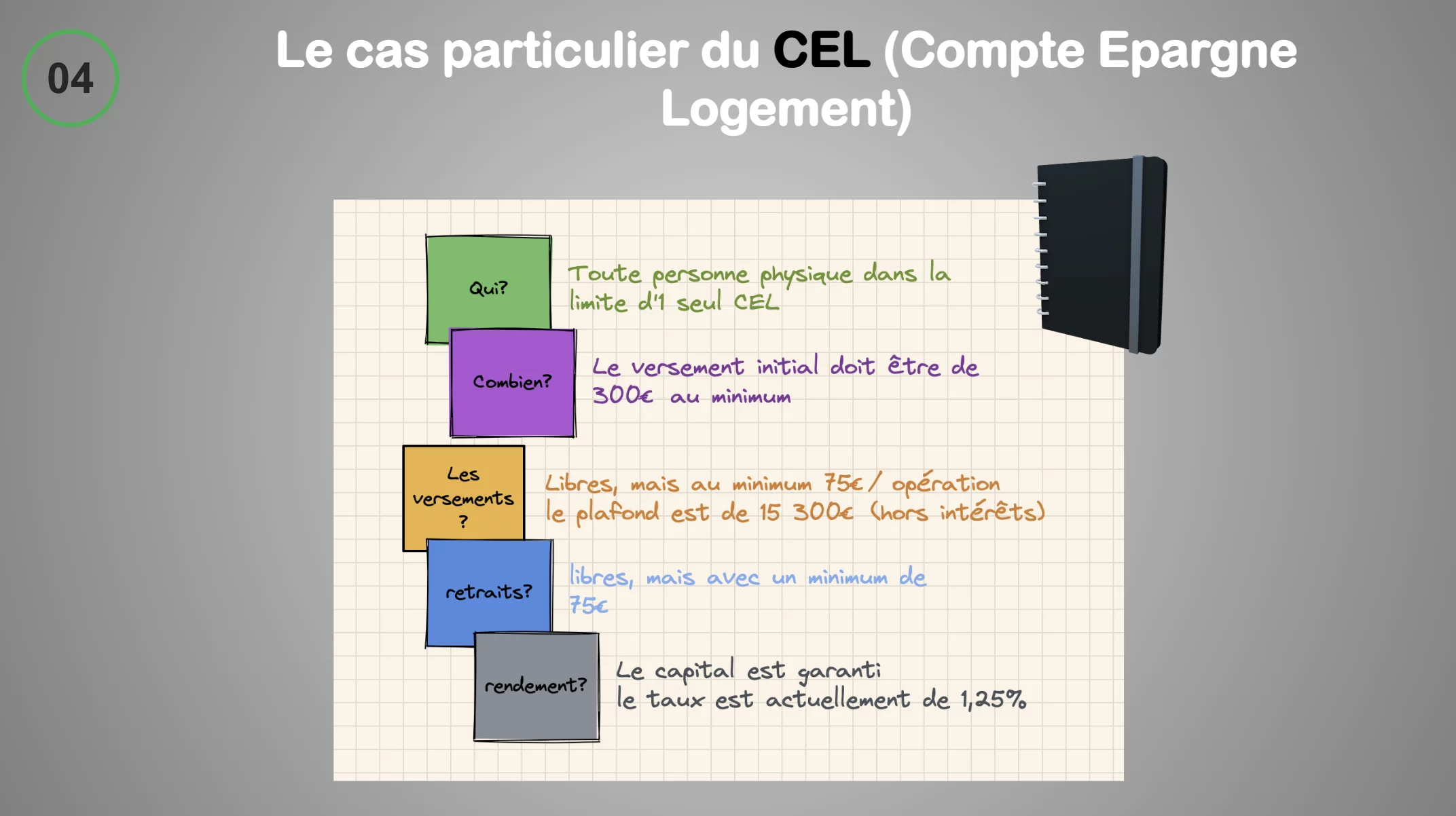 04

Le cas particulier du CEL (Compte Epargne Logement)

Qui?

Toute personne physique dans la limite d'1 seul CEL

Combien?

Le versement initial doit être de 300€ au minimum

Les versements ?

Libres, mais au minimum 75€ / opération
le plafond est de 15 300€ (hors intérêts)

retraits?

libres, mais avec un minimum de 75€

rendement?

Le capital est garanti
le taux est actuellement de 1,25%